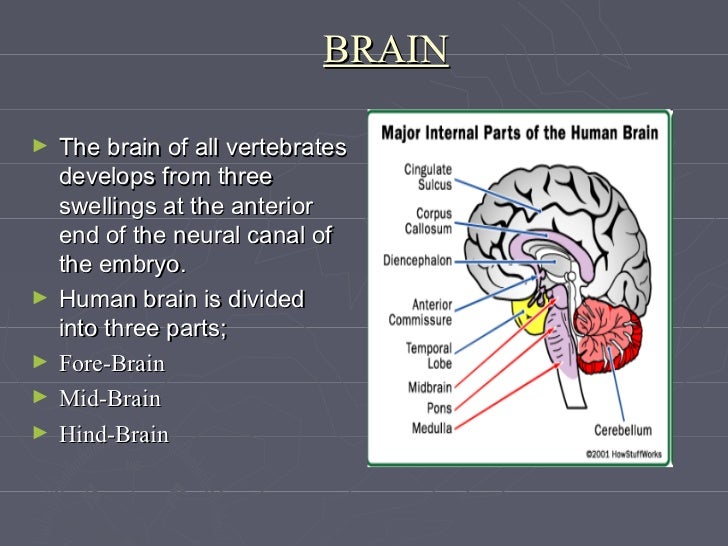 BRAIN

► The brain of all vertebrates develops from three swellings at the anterior end of the neural canal of the embryo.
► Human brain is divided into three parts;
► Fore-Brain
► Mid-Brain
► Hind-Brain

Major Internal Parts of the Human Brain

Cingulate Sulcus
Corpus Callosum
Diencephalon
Anterior Commissure
Temporal Lobe
Midbrain
Pons
Medulla
Cerebellum

©2001 HowStuffWorks